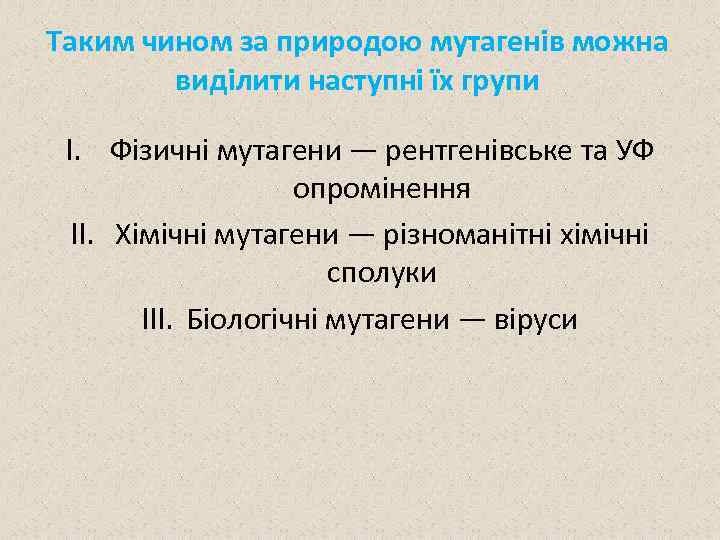 Таким чином за природою мутагенів можна виділити наступні їх групи

I. Фізичні мутагени — рентгенівське та УФ опромінення

II. Хімічні мутагени — різноманітні хімічні сполуки

III. Біологічні мутагени — віруси